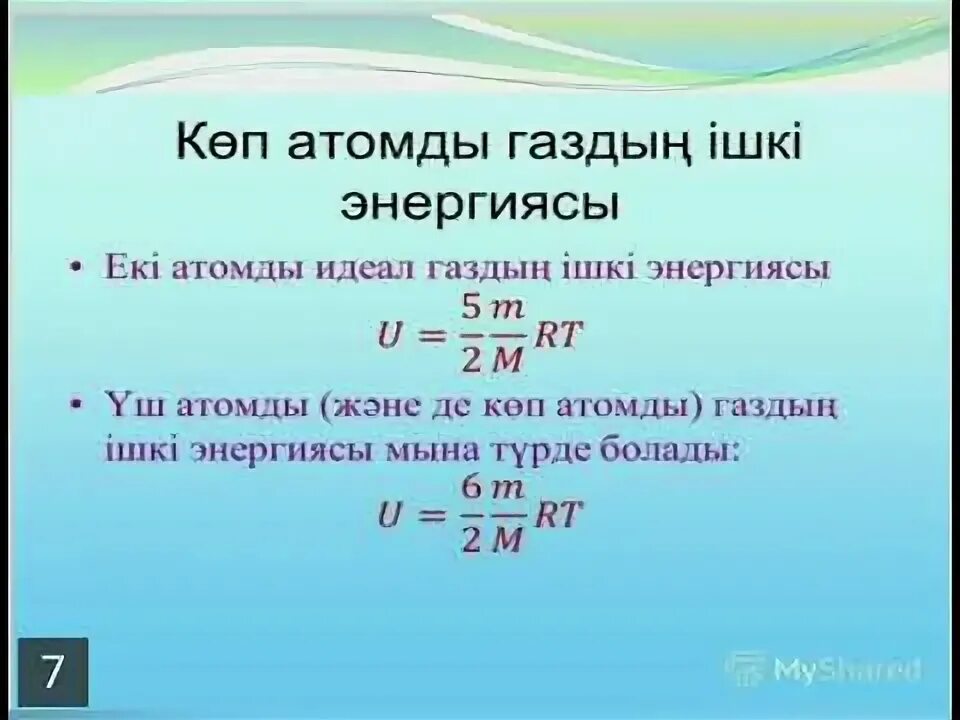 Көп атомды газдың ішкі энергиясы

• Екі атомды идеал газдың ішкі энергиясы
$U = \frac{5}{2}\frac{m}{M}RT$

• Үш атомды (және де көп атомды) газдың ішкі энергиясы мына түрде болады:
$U = \frac{6}{2}\frac{m}{M}RT$

7

MyShared